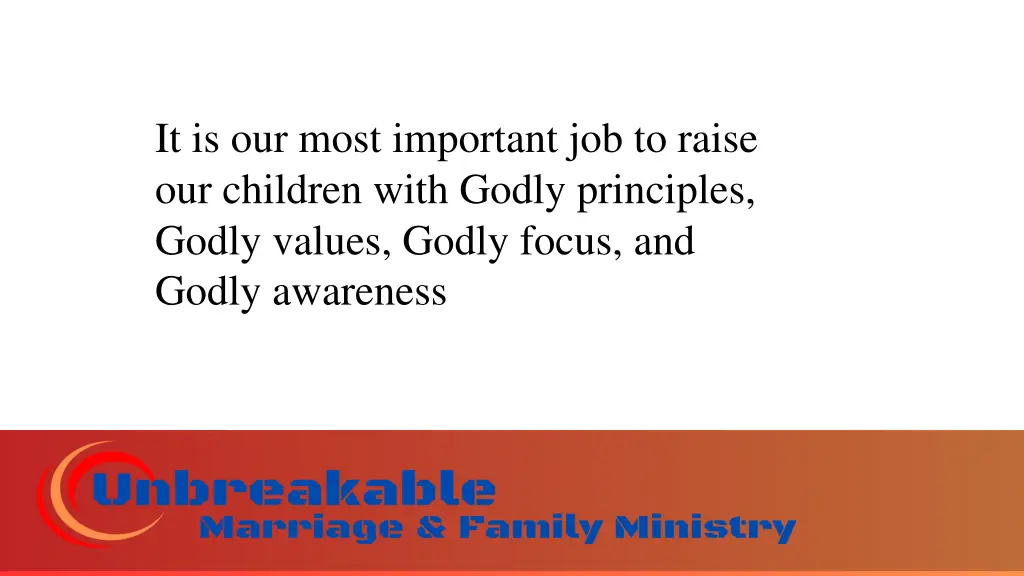 It is our most important job to raise our children with Godly principles, Godly values, Godly focus, and Godly awareness

Unbreakable
Marriage & Family Ministry